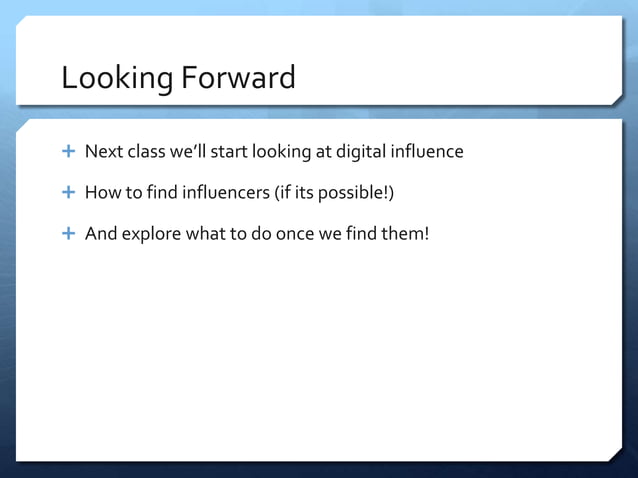 Looking Forward

+ Next class we'll start looking at digital influence

+ How to find influencers (if its possible!)

+ And explore what to do once we find them!